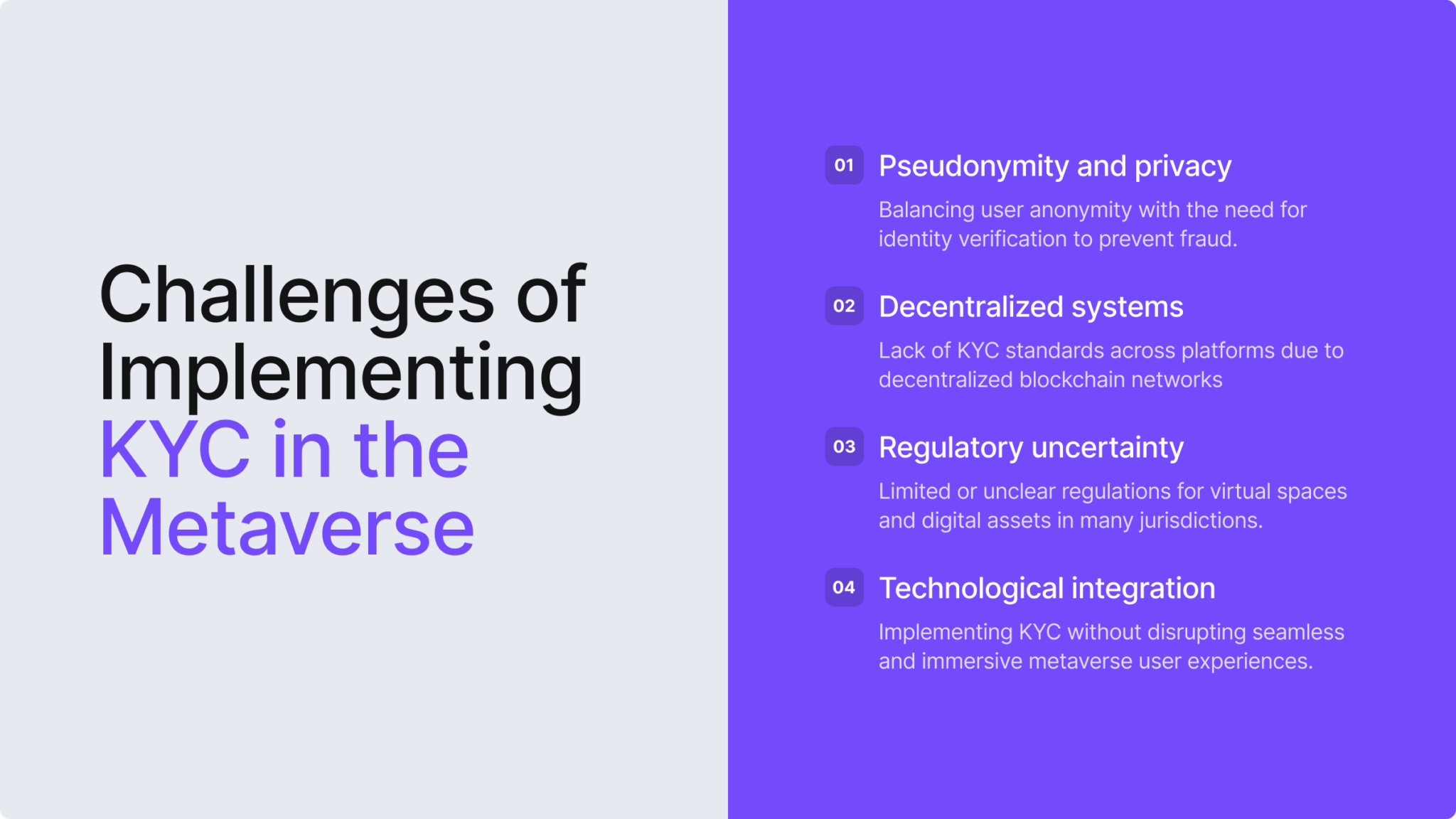 Challenges of Implementing KYC in the Metaverse

01 Pseudonymity and privacy

Balancing user anonymity with the need for identity verification to prevent fraud.

02 Decentralized systems

Lack of KYC standards across platforms due to decentralized blockchain networks

03 Regulatory uncertainty

Limited or unclear regulations for virtual spaces and digital assets in many jurisdictions.

04 Technological integration

Implementing KYC without disrupting seamless and immersive metaverse user experiences.